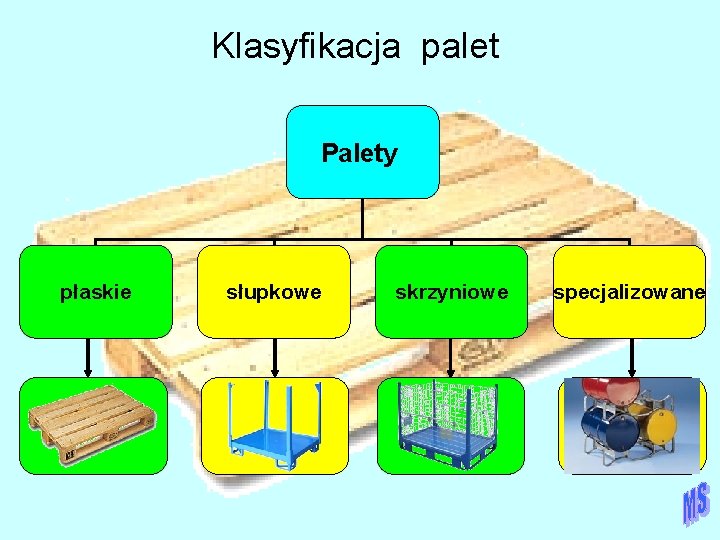 Klasyfikacja palet

Palety

płaskie

słupkowe

skrzyniowe

specjalizowane

MS